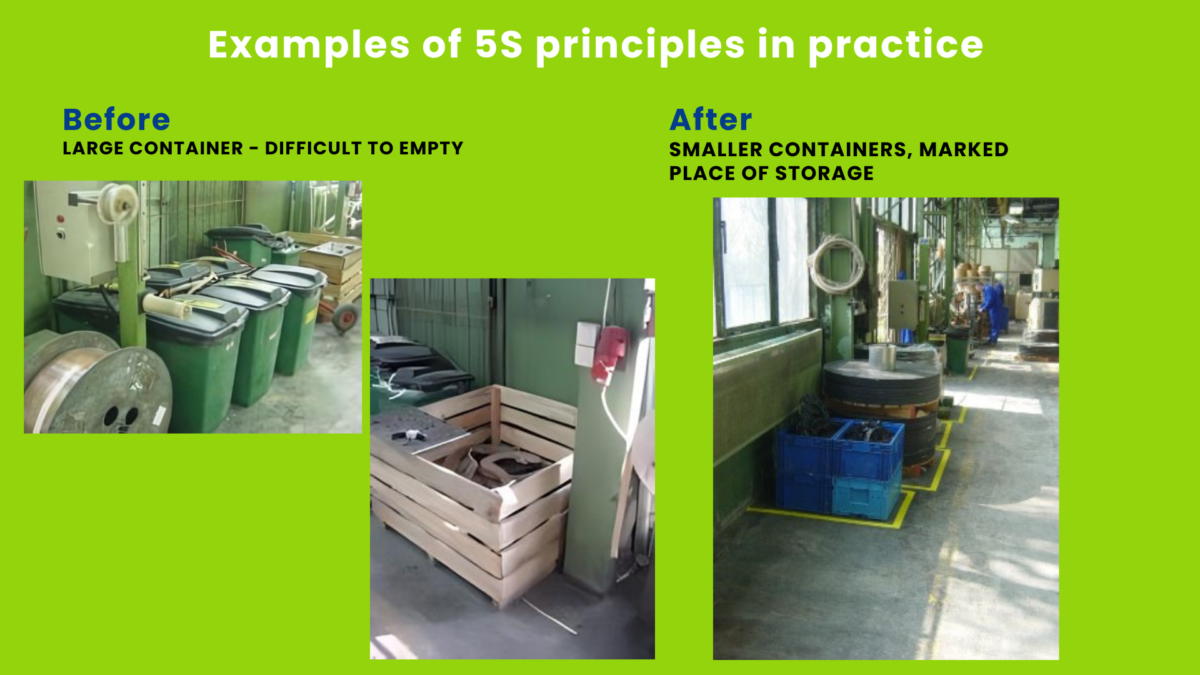 Examples of 5S principles in practice

Before
LARGE CONTAINER - DIFFICULT TO EMPTY

After
SMALLER CONTAINERS, MARKED PLACE OF STORAGE